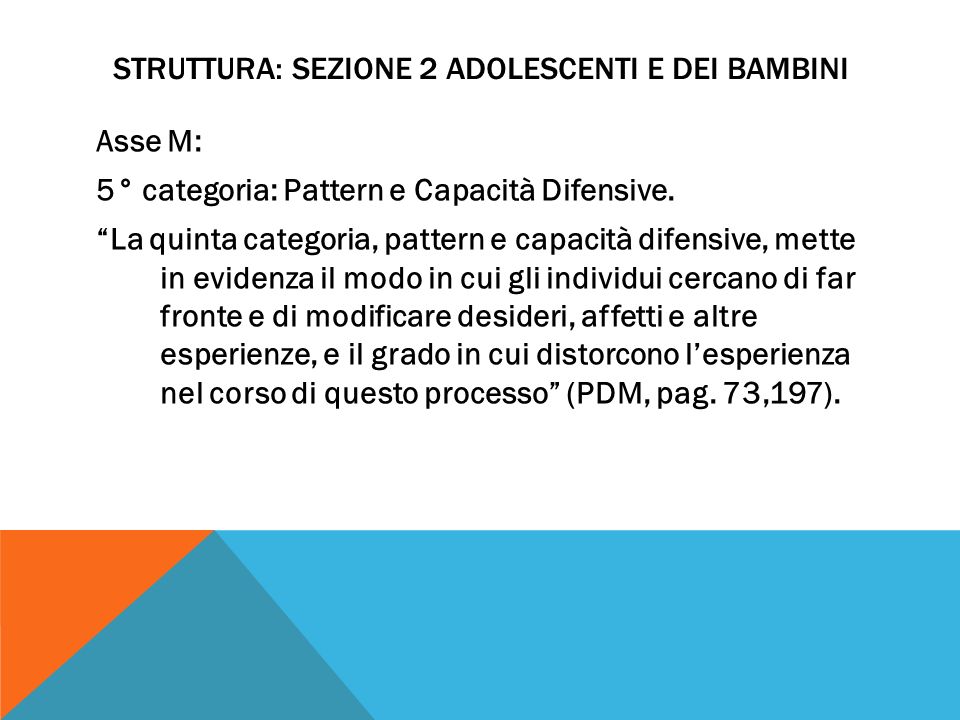 STRUTTURA: SEZIONE 2 ADOLESCENTI E DEI BAMBINI

Asse M:

5° categoria: Pattern e Capacità Difensive.

“La quinta categoria, pattern e capacità difensive, mette in evidenza il modo in cui gli individui cercano di far fronte e di modificare desideri, affetti e altre esperienze, e il grado in cui distorcono l’esperienza nel corso di questo processo” (PDM, pag. 73,197).